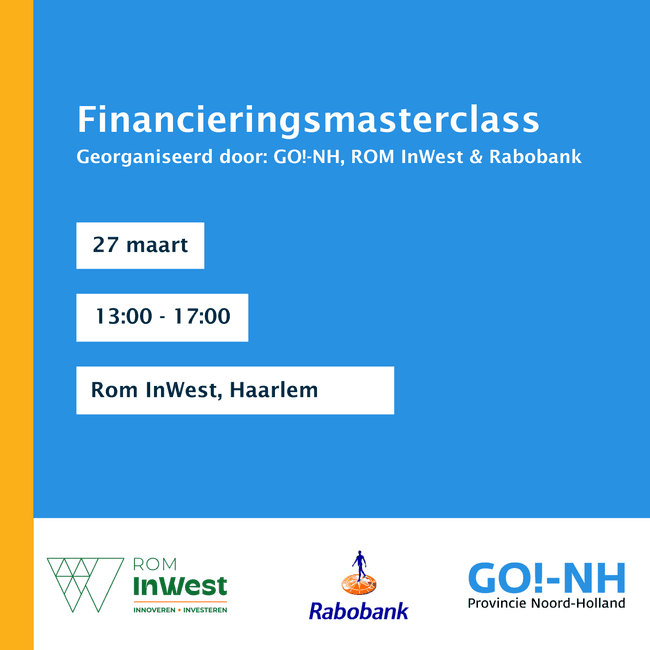 Financieringsmasterclass
Georganiseerd door: GO!-NH, ROM InWest & Rabobank

27 maart

13:00 - 17:00

Rom InWest, Haarlem

ROM
InWest
INNOVEREN • INVESTEREN

Rabobank

GO!-NH
Provincie Noord-Holland